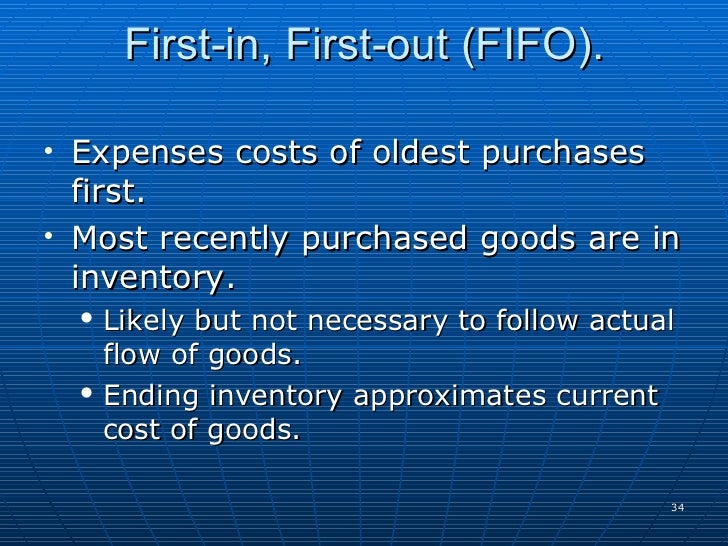 First-in, First-out (FIFO).

• Expenses costs of oldest purchases first.
• Most recently purchased goods are in inventory.
  • Likely but not necessary to follow actual flow of goods.
  • Ending inventory approximates current cost of goods.

34